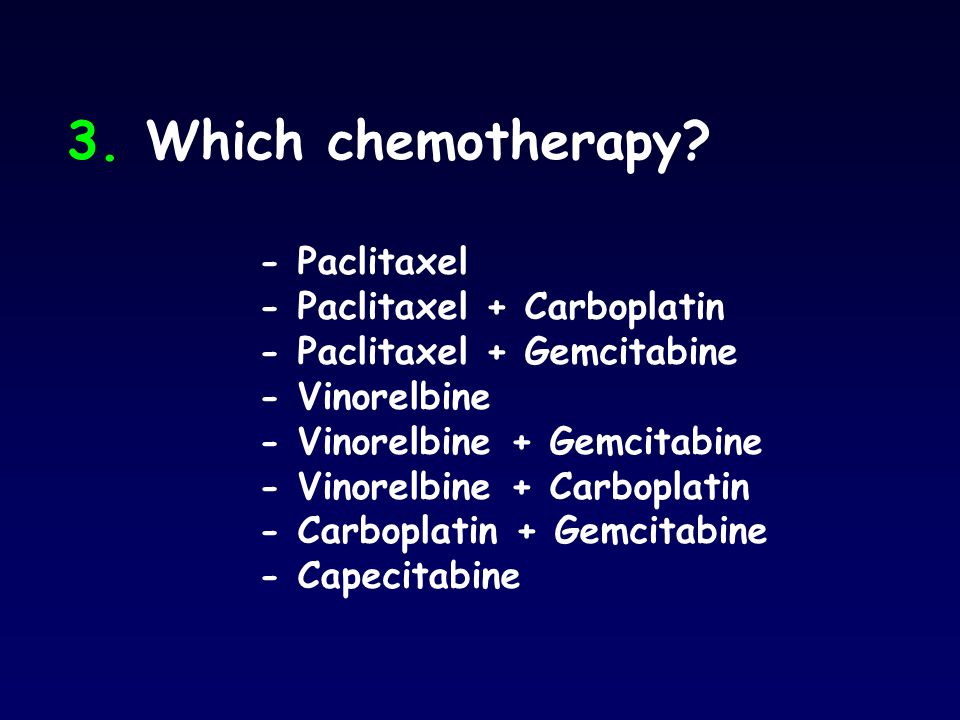 3. Which chemotherapy?

- Paclitaxel
- Paclitaxel + Carboplatin
- Paclitaxel + Gemcitabine
- Vinorelbine
- Vinorelbine + Gemcitabine
- Vinorelbine + Carboplatin
- Carboplatin + Gemcitabine
- Capecitabine